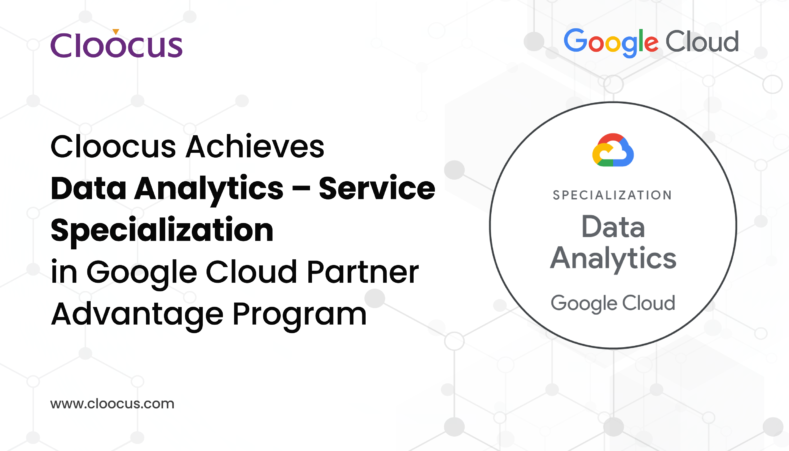 Cloocus

Google Cloud

Cloocus Achieves Data Analytics – Service Specialization in Google Cloud Partner Advantage Program

SPECIALIZATION
Data Analytics
Google Cloud

www.cloocus.com